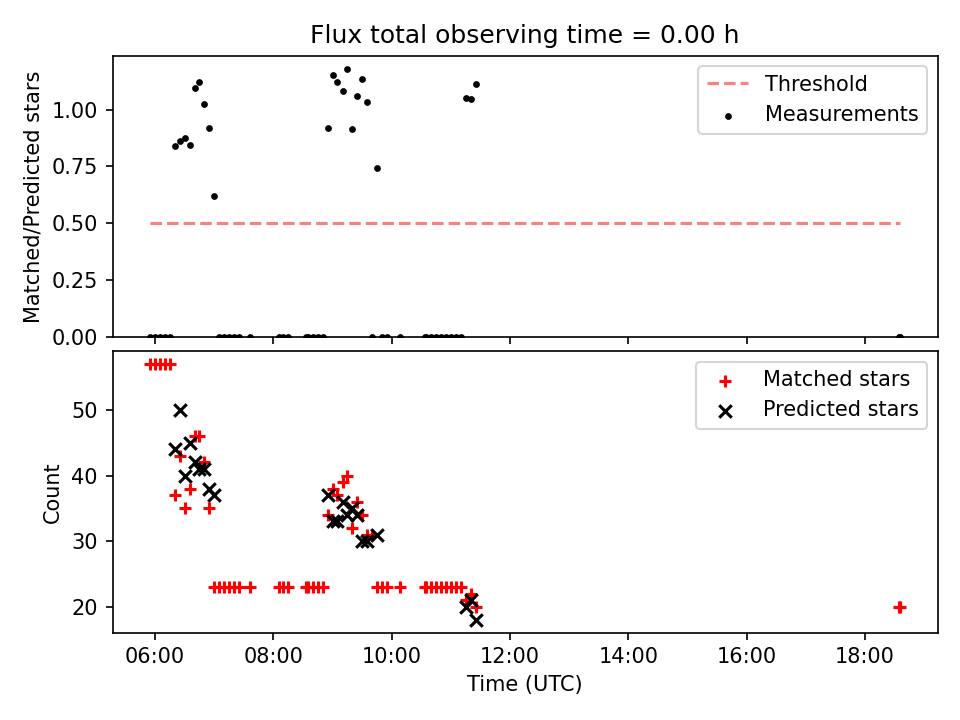 Flux total observing time = 0.00 h

Matched/Predicted stars

1.00
0.75
0.50
0.25
0.00

Threshold
Measurements

Count

50
40
30
20

Matched stars
Predicted stars

06:00
08:00
10:00
12:00
14:00
16:00
18:00

Time (UTC)